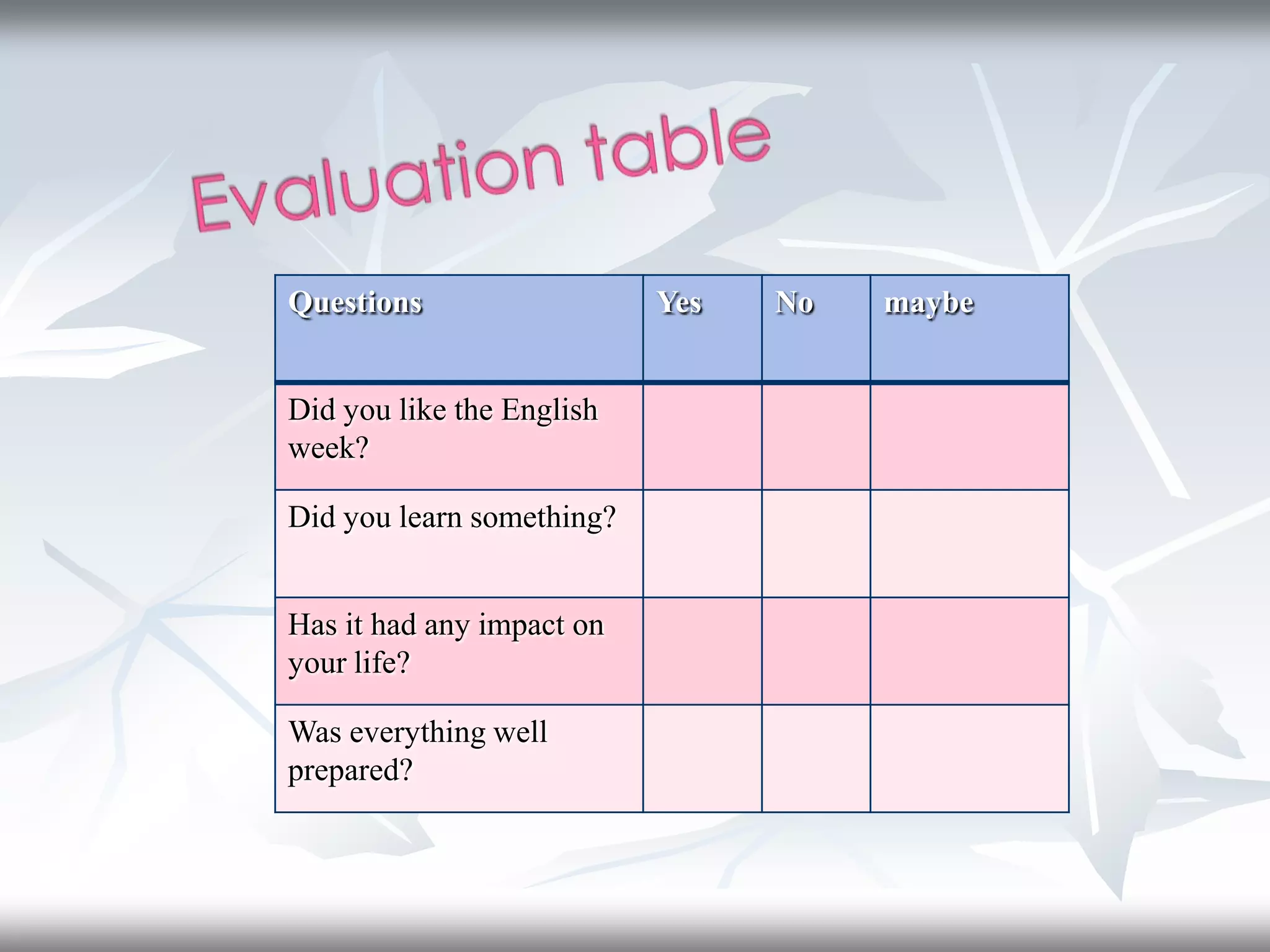 Evaluation table

| Questions | Yes | No | maybe |
|---|---|---|---|
| Did you like the English week? | | | |
| Did you learn something? | | | |
| Has it had any impact on your life? | | | |
| Was everything well prepared? | | | |